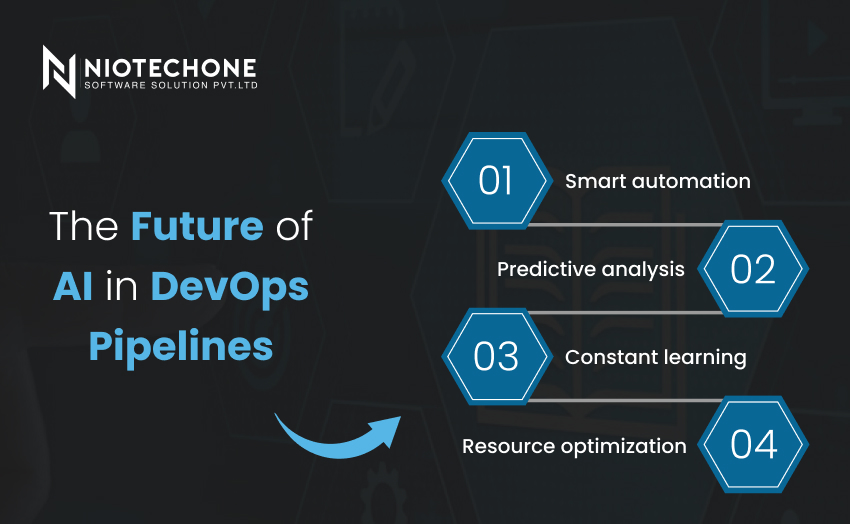 NIOTECHONE
SOFTWARE SOLUTION PVT.LTD

The Future of AI in DevOps Pipelines

01 Smart automation

Predictive analysis 02

03 Constant learning

Resource optimization 04